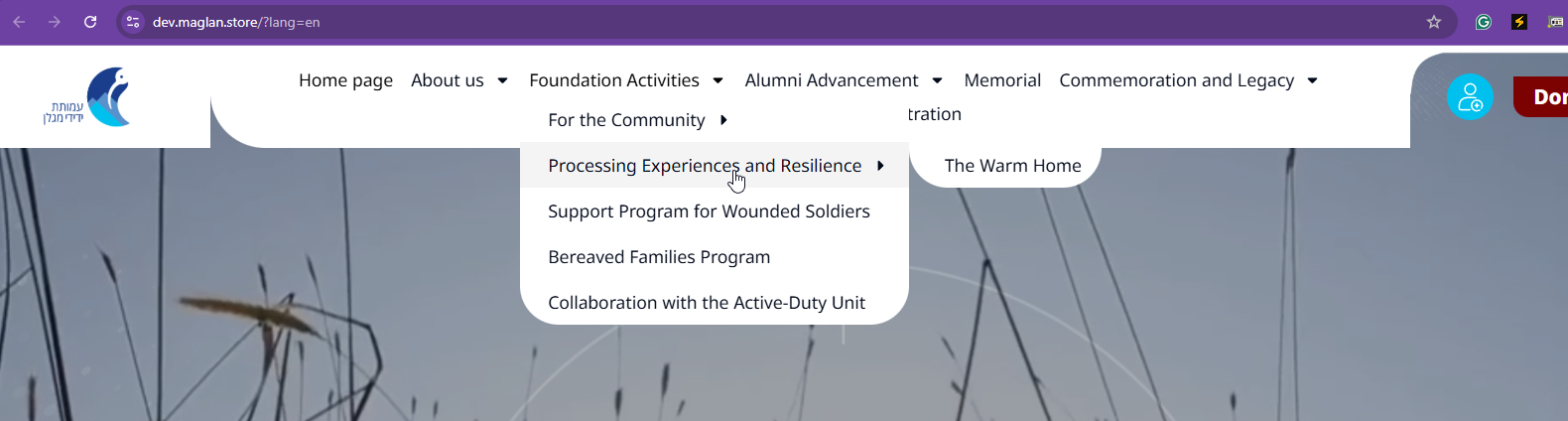 dev.maglan.store/?lang=en

עמותת
ידידי מגלן

Home page About us Foundation Activities Alumni Advancement Memorial Commemoration and Legacy

Dor

For the Community

tration

Processing Experiences and Resilience

The Warm Home

Support Program for Wounded Soldiers

Bereaved Families Program

Collaboration with the Active-Duty Unit